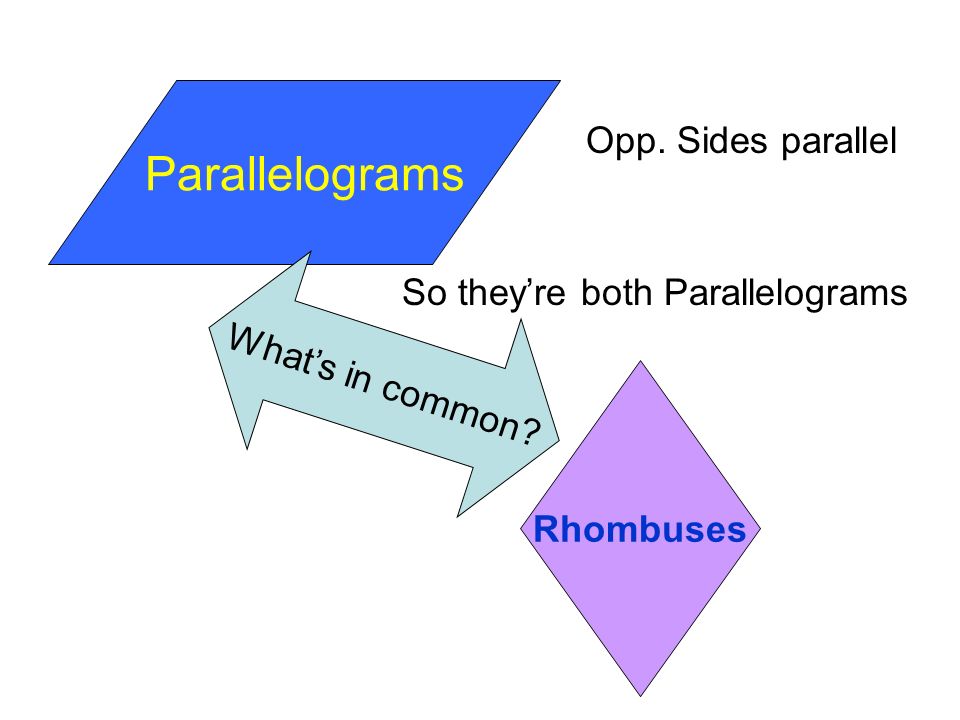 Parallelograms

Opp. Sides parallel

So they’re both Parallelograms

What’s in common?

Rhombuses